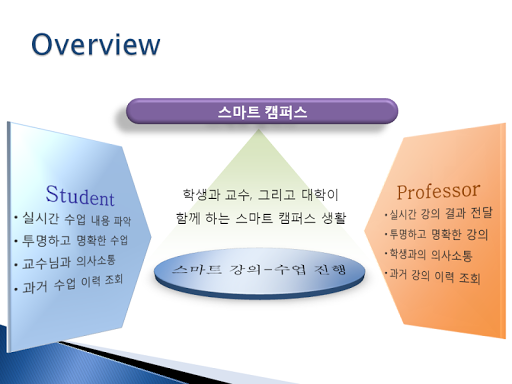 Overview

스마트 캠퍼스

Student
• 실시간 수업 내용 파악
• 투명하고 명확한 수업
• 교수님과 의사소통
• 과거 수업 이력 조회

학생과 교수, 그리고 대학이 함께 하는 스마트 캠퍼스 생활

스마트 강의-수업 진행

Professor
• 실시간 강의 결과 전달
• 투명하고 명확한 강의
• 학생과의 의사소통
• 과거 강의 이력 조회